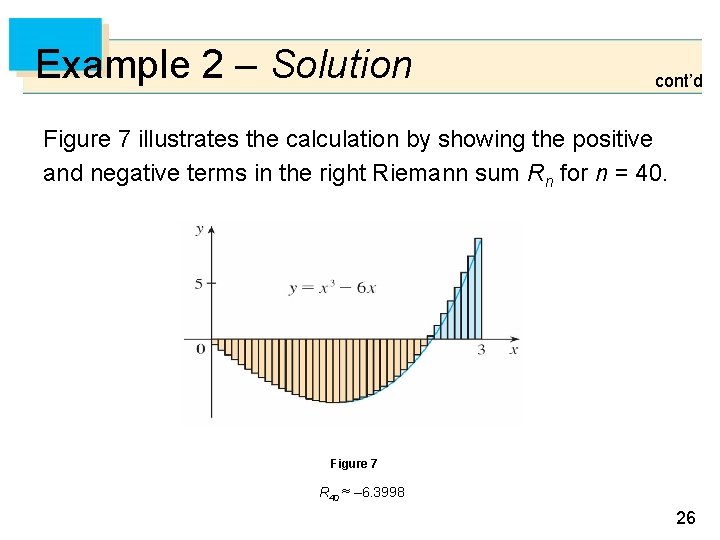 Example 2 – Solution

cont'd

Figure 7 illustrates the calculation by showing the positive and negative terms in the right Riemann sum $R_n$ for $n = 40$.

$y$

5

$y = x^3 - 6x$

0

3

$x$

Figure 7

$R_{40} \approx -6.3998$

26